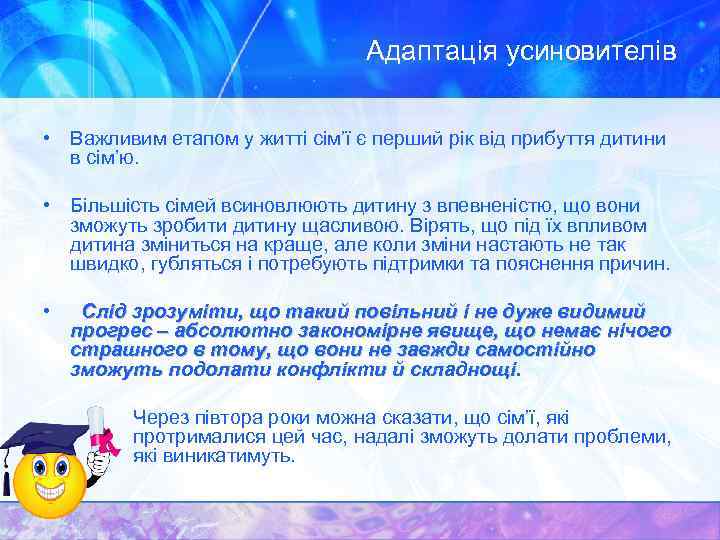 Адаптація усиновителів

• Важливим етапом у житті сім'ї є перший рік від прибуття дитини в сім'ю.

• Більшість сімей всиновлюють дитину з впевненістю, що вони зможуть зробити дитину щасливою. Вірять, що під їх впливом дитина зміниться на краще, але коли зміни настають не так швидко, губляться і потребують підтримки та пояснення причин.

• Слід зрозуміти, що такий повільний і не дуже видимий прогрес – абсолютно закономірне явище, що немає нічого страшного в тому, що вони не завжди самостійно зможуть подолати конфлікти й складнощі.

Через півтора роки можна сказати, що сім'ї, які протрималися цей час, надалі зможуть долати проблеми, які виникатимуть.